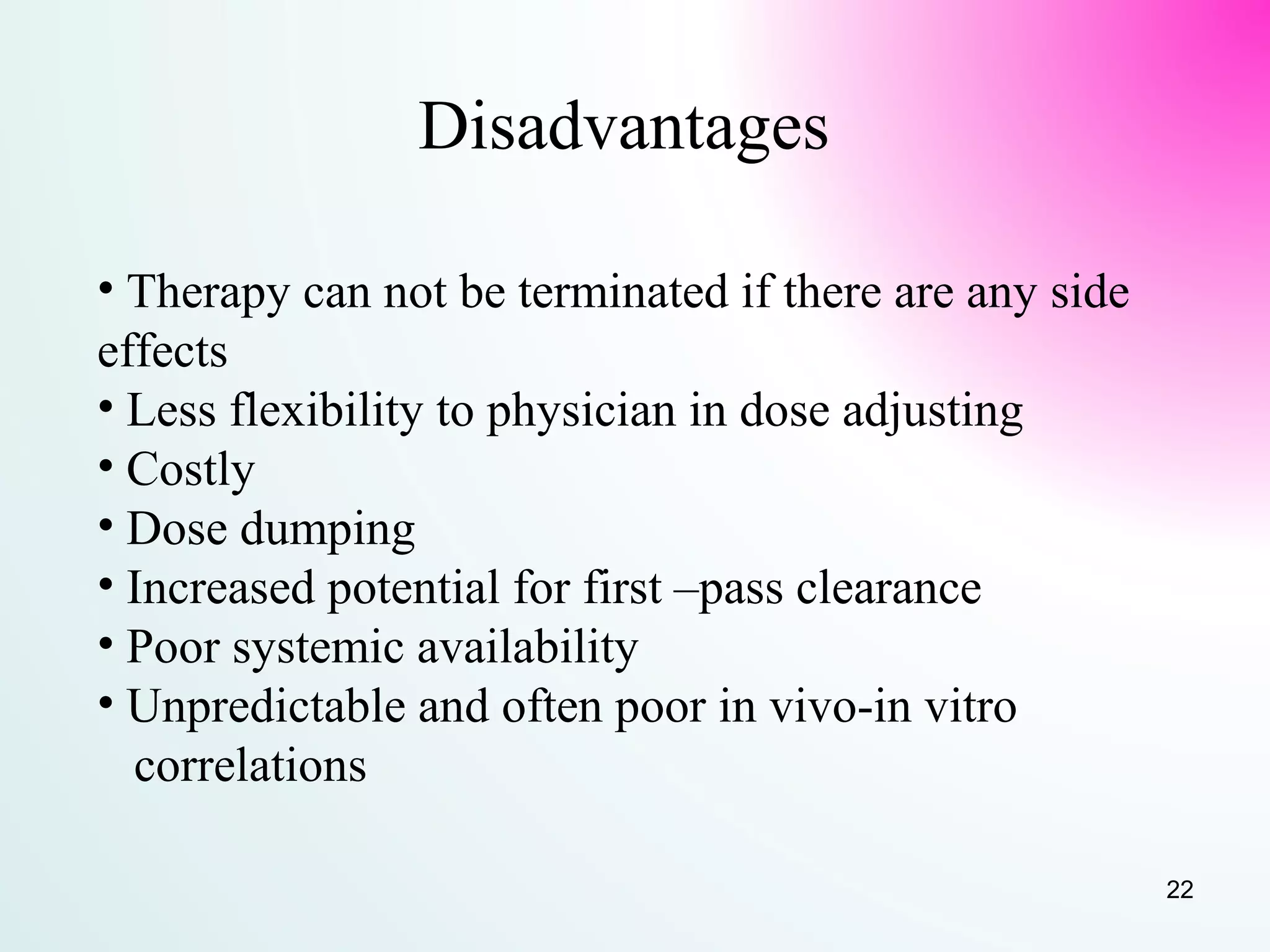 Disadvantages

• Therapy can not be terminated if there are any side effects
• Less flexibility to physician in dose adjusting
• Costly
• Dose dumping
• Increased potential for first –pass clearance
• Poor systemic availability
• Unpredictable and often poor in vivo-in vitro correlations

22